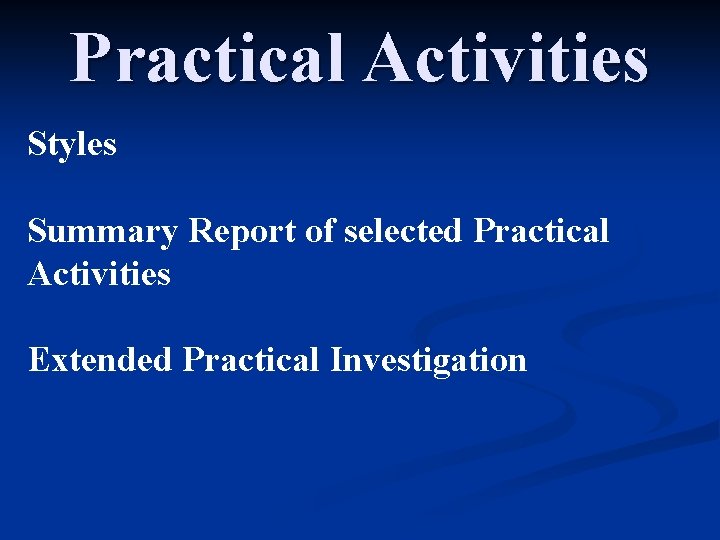 Practical Activities

Styles

Summary Report of selected Practical Activities

Extended Practical Investigation